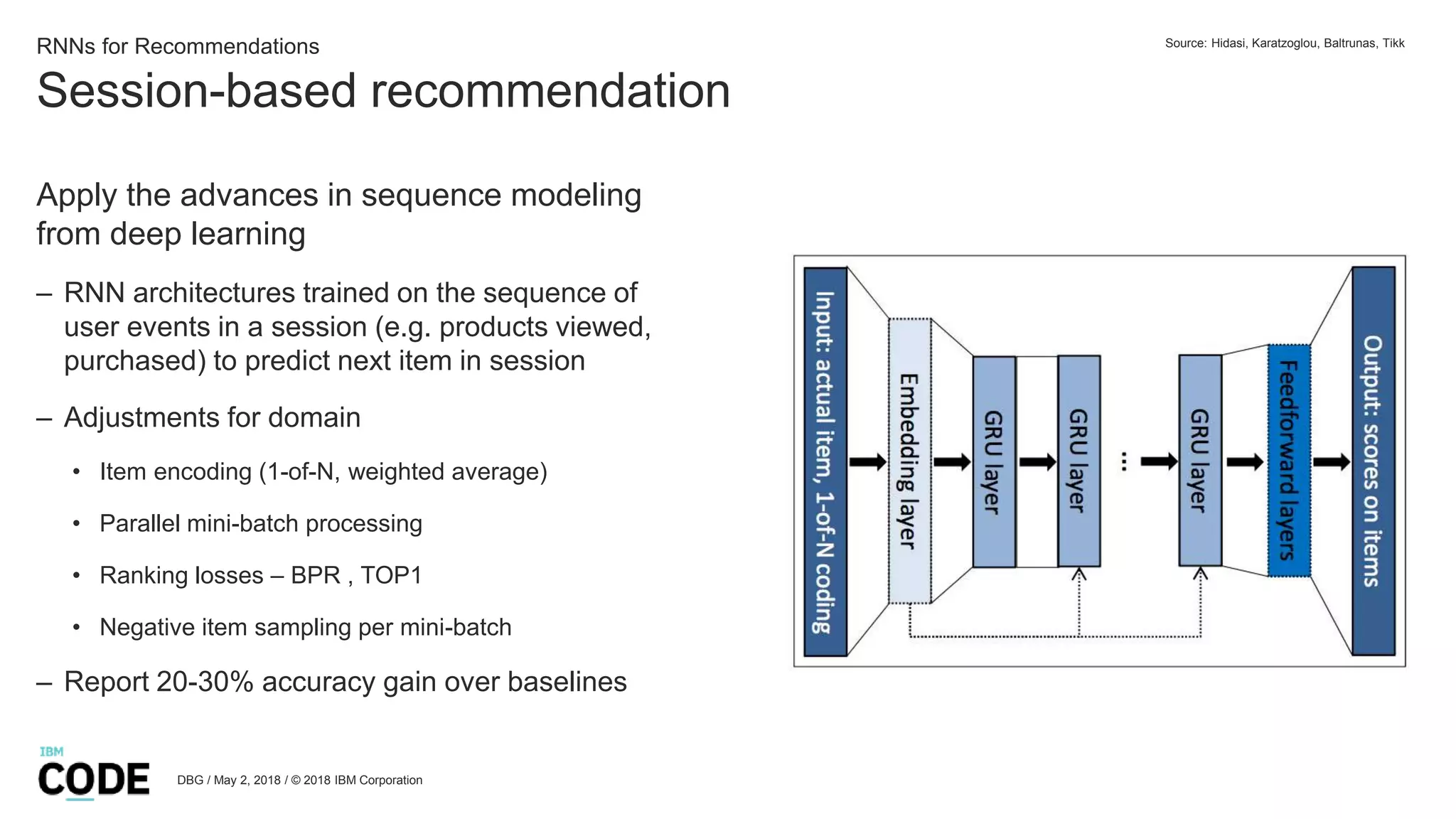 RNNs for Recommendations

Source: Hidasi, Karatzoglou, Baltrunas, Tikk

Session-based recommendation

Apply the advances in sequence modeling from deep learning

– RNN architectures trained on the sequence of user events in a session (e.g. products viewed, purchased) to predict next item in session

– Adjustments for domain

• Item encoding (1-of-N, weighted average)

• Parallel mini-batch processing

• Ranking losses – BPR , TOP1

• Negative item sampling per mini-batch

– Report 20-30% accuracy gain over baselines

Input: actual item, 1-of-N coding

Embedding layer

GRU layer

GRU layer

...

GRU layer

Feedforward layers

Output: scores on items

IBM
CODE

DBG / May 2, 2018 / © 2018 IBM Corporation